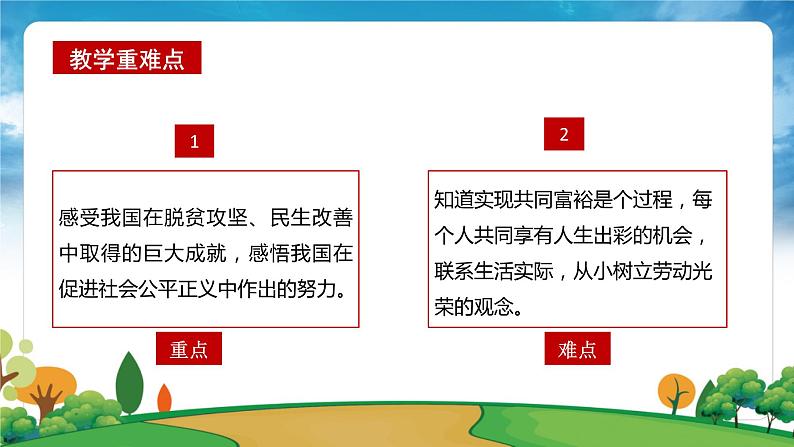 教学重难点

1

感受我国在脱贫攻坚、民生改善中取得的巨大成就，感悟我国在促进社会公平正义中作出的努力。

重点

2

知道实现共同富裕是个过程，每个人共同享有人生出彩的机会，联系生活实际，从小树立劳动光荣的观念。

难点